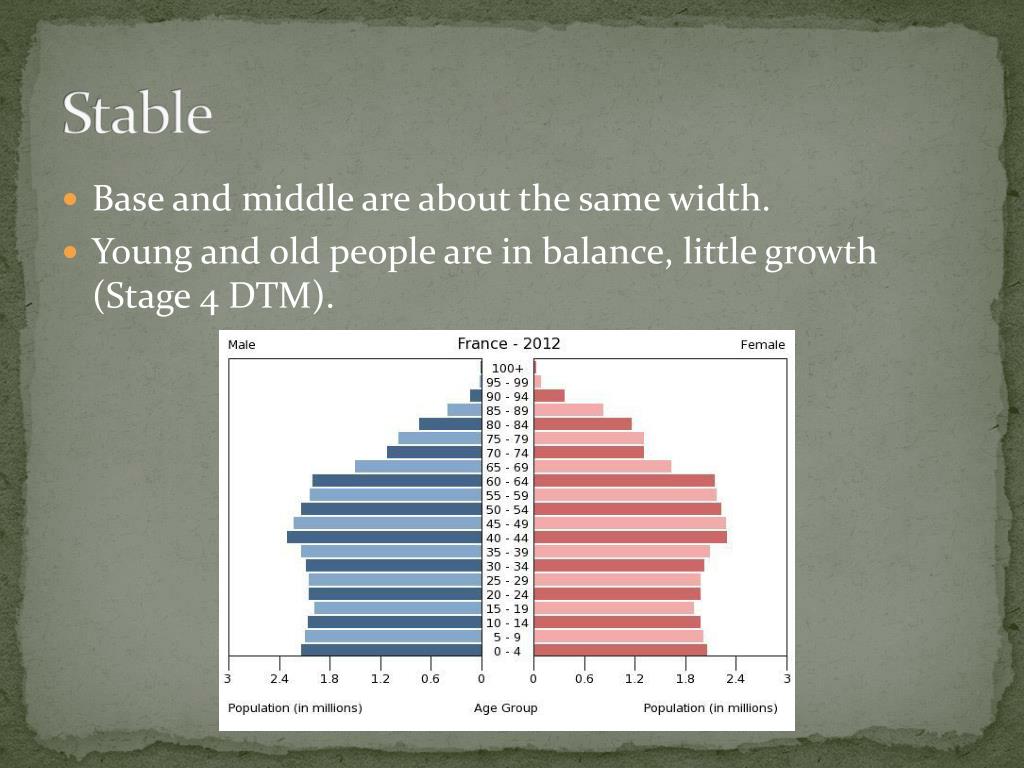 Stable

Base and middle are about the same width.

Young and old people are in balance, little growth (Stage 4 DTM).

Male France - 2012 Female

100+
95 - 99
90 - 94
85 - 89
80 - 84
75 - 79
70 - 74
65 - 69
60 - 64
55 - 59
50 - 54
45 - 49
40 - 44
35 - 39
30 - 34
25 - 29
20 - 24
15 - 19
10 - 14
5 - 9
0 - 4

3 2.4 1.8 1.2 0.6 0 0 0.6 1.2 1.8 2.4 3

Population (in millions) Age Group Population (in millions)